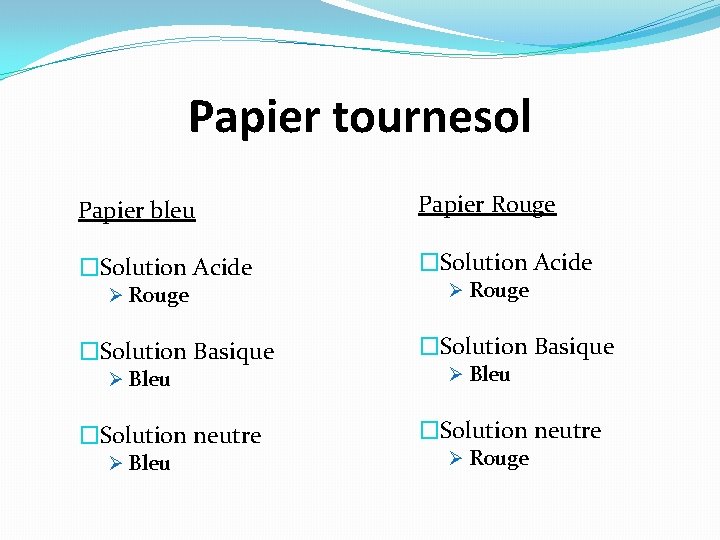 Papier tournesol

Papier bleu

Solution Acide
Rouge

Solution Basique
Bleu

Solution neutre
Bleu

Papier Rouge

Solution Acide
Rouge

Solution Basique
Bleu

Solution neutre
Rouge